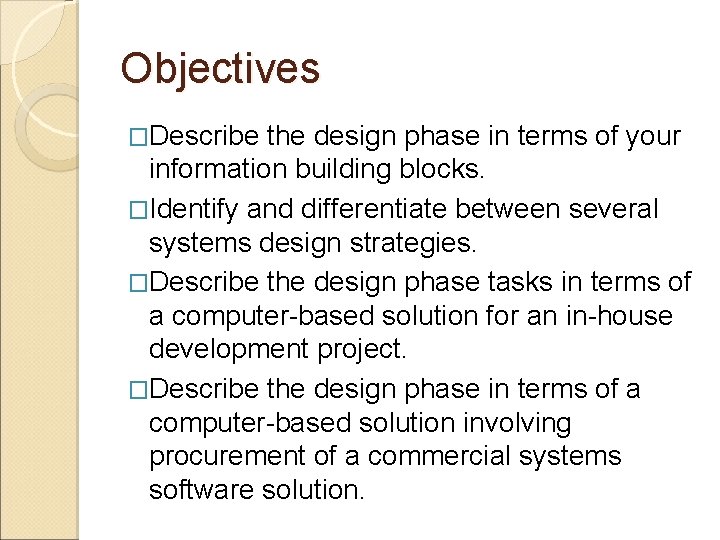 Objectives

□Describe the design phase in terms of your information building blocks.

□Identify and differentiate between several systems design strategies.

□Describe the design phase tasks in terms of a computer-based solution for an in-house development project.

□Describe the design phase in terms of a computer-based solution involving procurement of a commercial systems software solution.